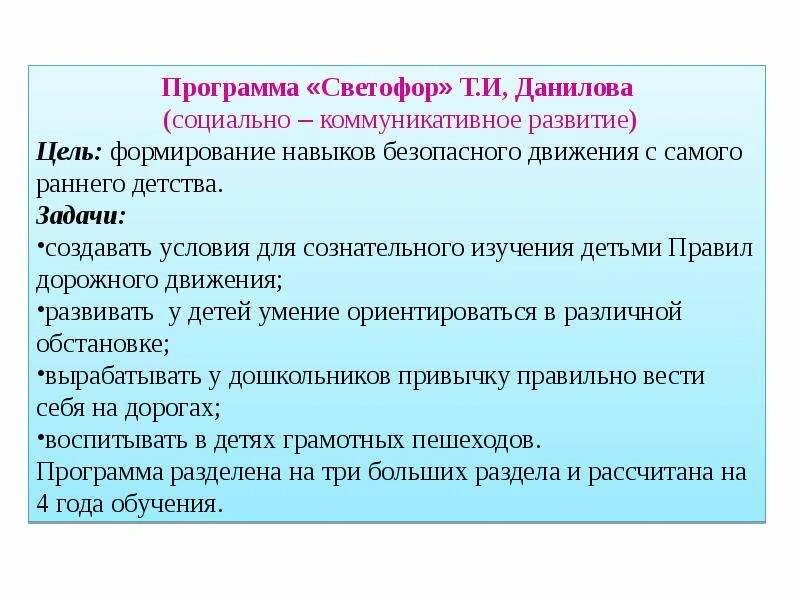 Программа «Светофор» Т.И, Данилова
(социально – коммуникативное развитие)

Цель: формирование навыков безопасного движения с самого раннего детства.

Задачи:
•создавать условия для сознательного изучения детьми Правил дорожного движения;
•развивать у детей умение ориентироваться в различной обстановке;
•вырабатывать у дошкольников привычку правильно вести себя на дорогах;
•воспитывать в детях грамотных пешеходов.

Программа разделена на три больших раздела и рассчитана на 4 года обучения.